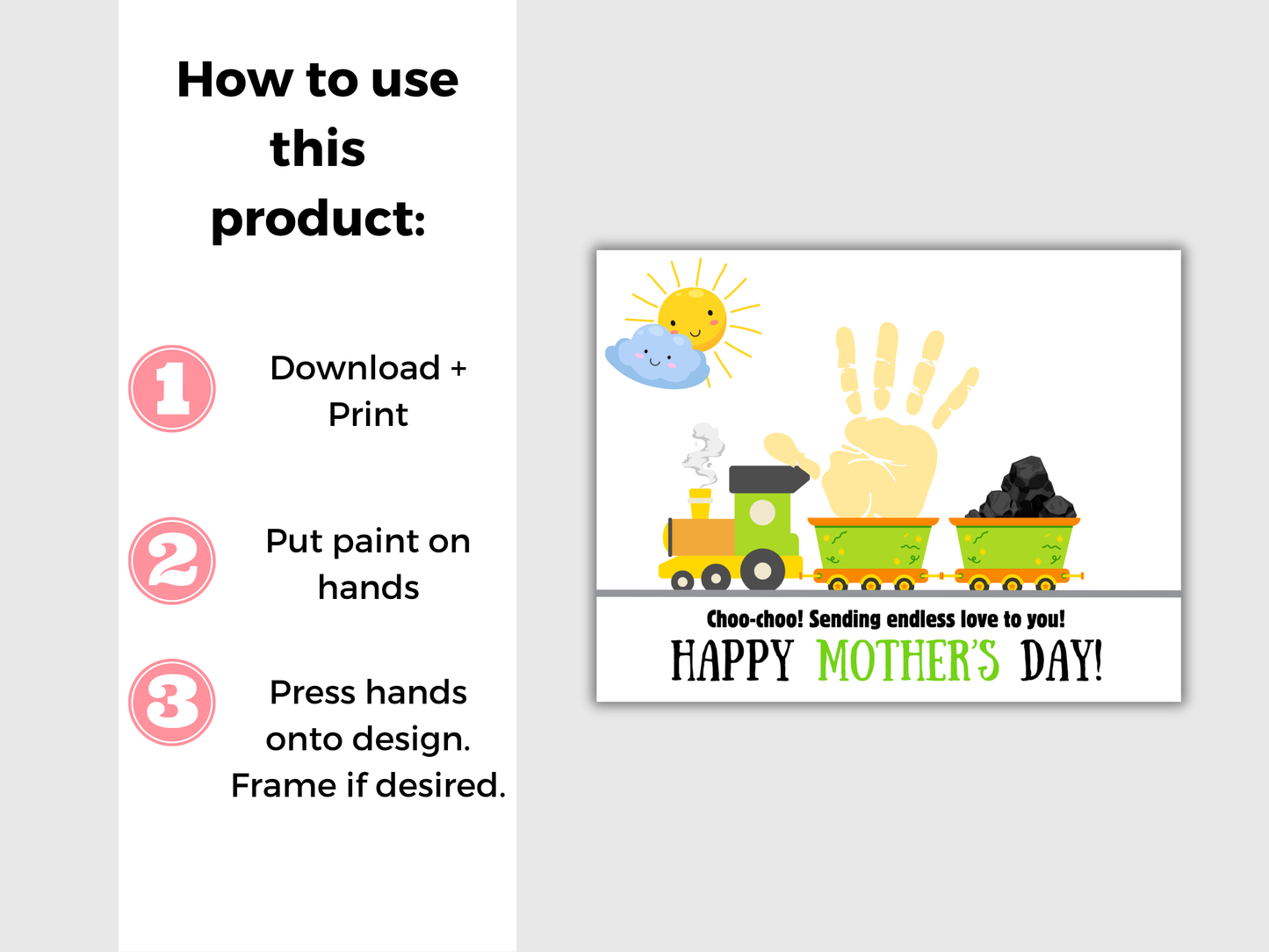 How to use this product:

1

Download + Print

2

Put paint on hands

3

Press hands onto design. Frame if desired.

Choo-choo! Sending endless love to you!

HAPPY MOTHER'S DAY!